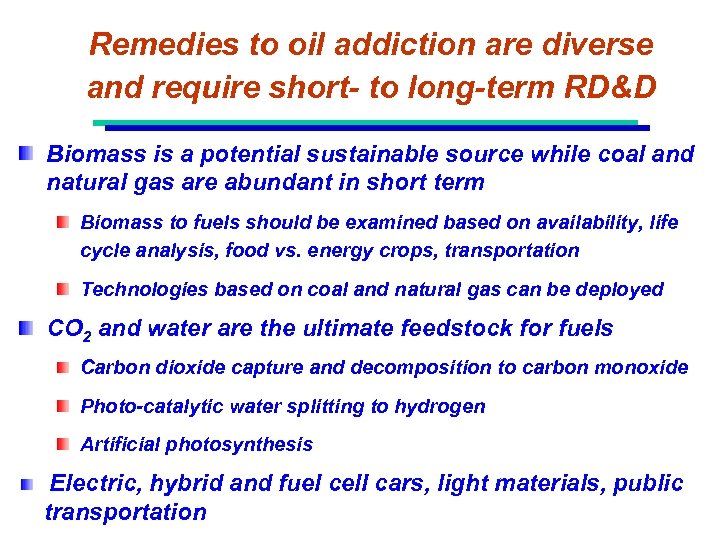 Remedies to oil addiction are diverse and require short- to long-term RD&D

Biomass is a potential sustainable source while coal and natural gas are abundant in short term

Biomass to fuels should be examined based on availability, life cycle analysis, food vs. energy crops, transportation

Technologies based on coal and natural gas can be deployed

$CO_2$ and water are the ultimate feedstock for fuels

Carbon dioxide capture and decomposition to carbon monoxide

Photo-catalytic water splitting to hydrogen

Artificial photosynthesis

Electric, hybrid and fuel cell cars, light materials, public transportation